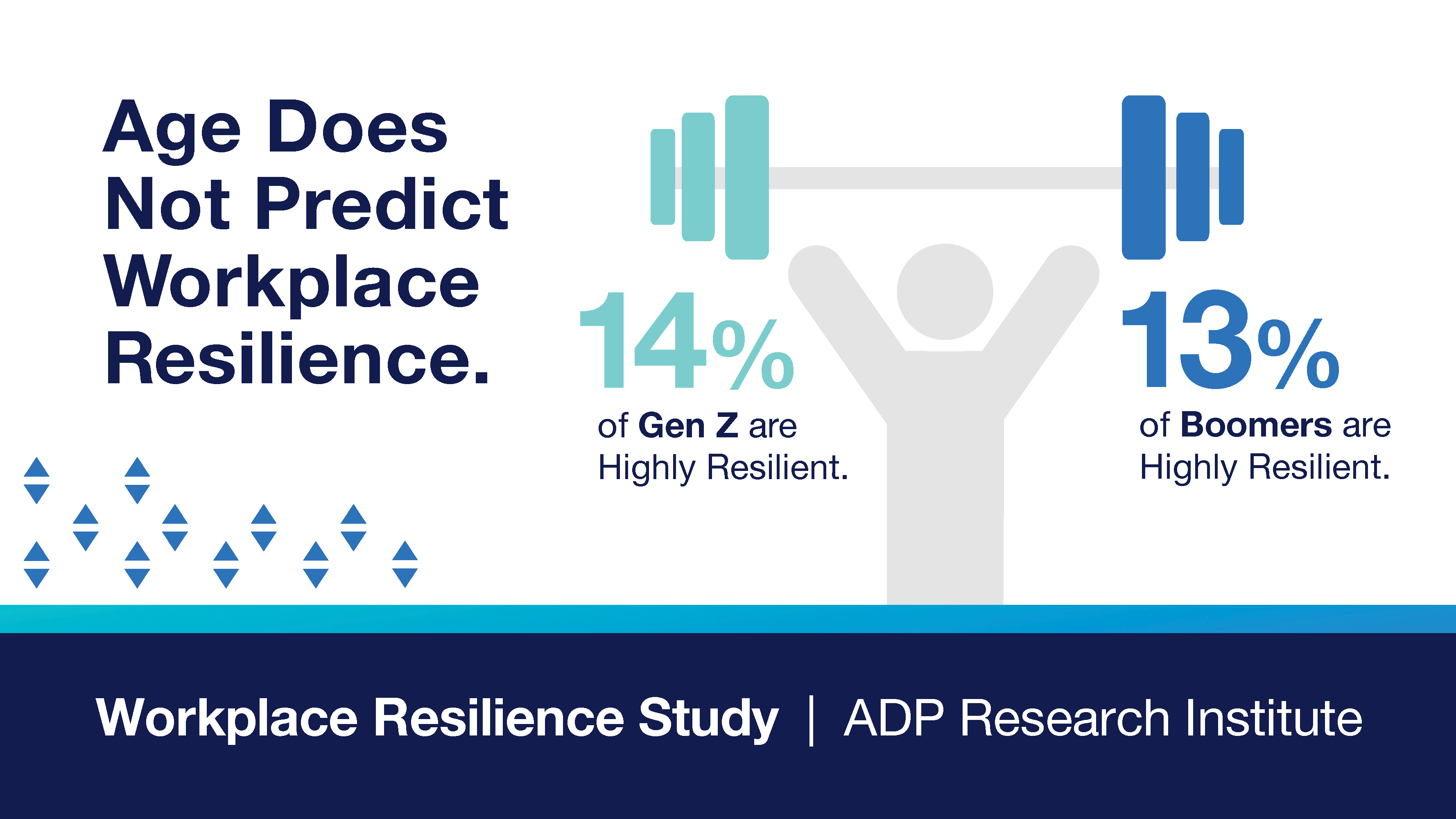 Age Does Not Predict Workplace Resilience.

14%
of Gen Z are Highly Resilient.

13%
of Boomers are Highly Resilient.

Workplace Resilience Study | ADP Research Institute